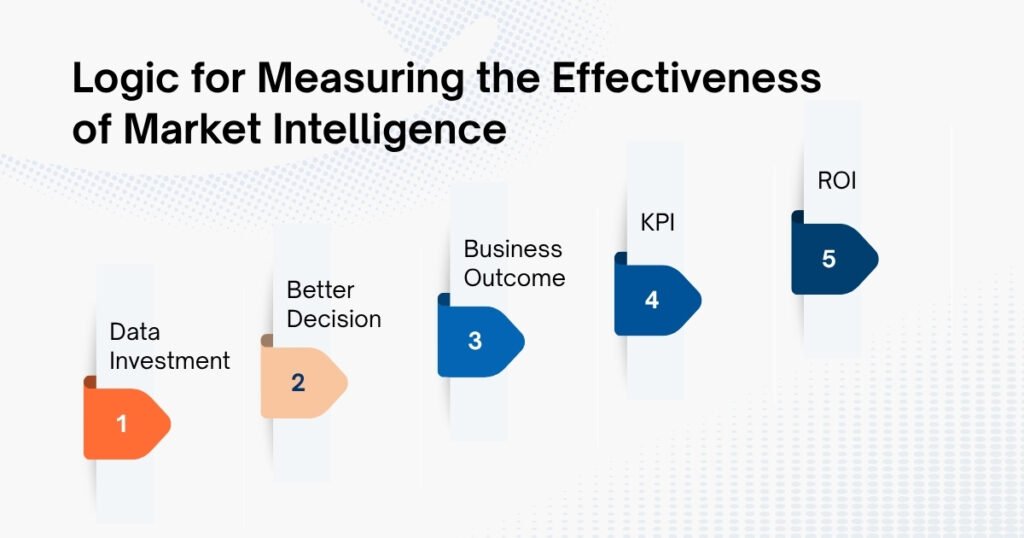 Logic for Measuring the Effectiveness of Market Intelligence

Data Investment
1

Better Decision
2

Business Outcome
3

KPI
4

ROI
5